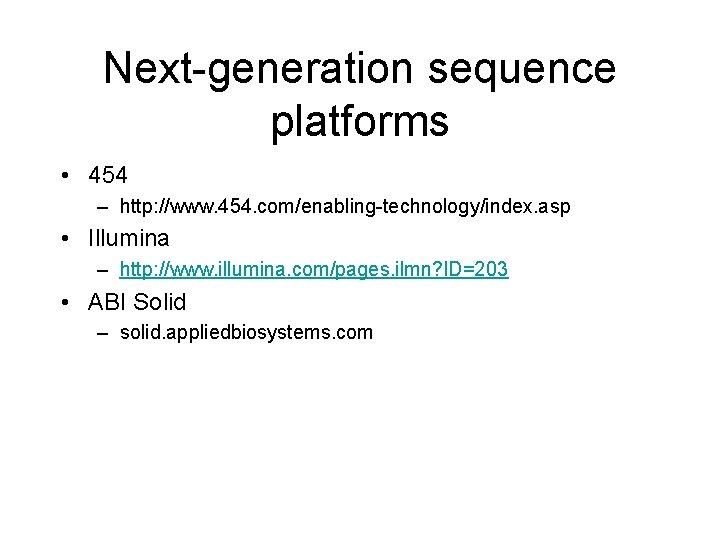 Next-generation sequence platforms

• 454
– http://www.454.com/enabling-technology/index.asp
• Illumina
– http://www.illumina.com/pages.ilmn?ID=203
• ABI Solid
– solid.appliedbiosystems.com